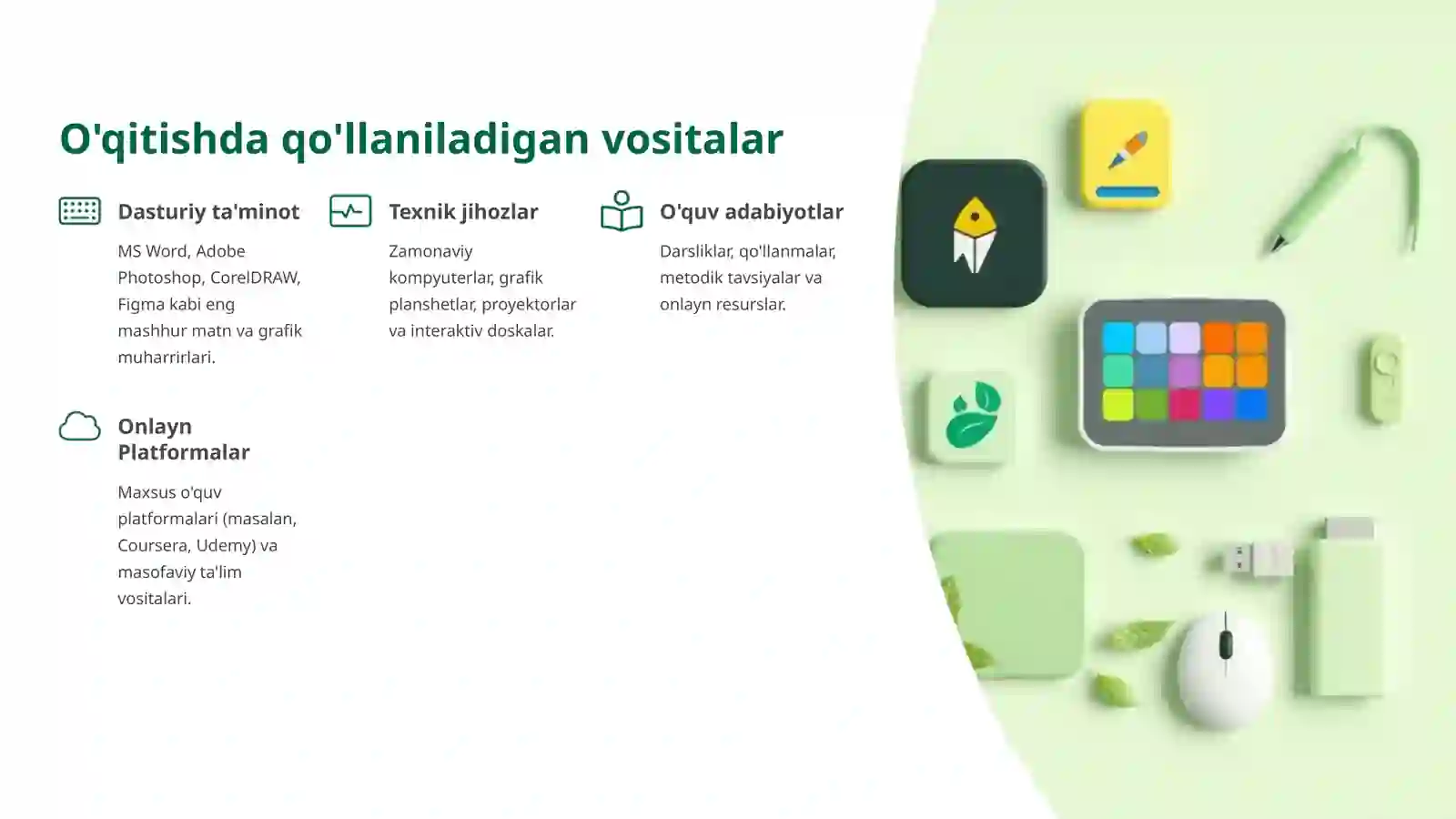 O'qitishda qo'llaniladigan vositalar

Dasturiy ta'minot

MS Word, Adobe Photoshop, CorelDRAW, Figma kabi eng mashhur matn va grafik muharrirlari.

Texnik jihozlar

Zamonaviy kompyuterlar, grafik planshetlar, proyektorlar va interaktiv doskalar.

O'quv adabiyotlar

Darsliklar, qo'llanmalar, metodik tavsiyalar va onlayn resurslar.

Onlayn Platformalar

Maxsus o'quv platformalari (masalan, Coursera, Udemy) va masofaviy ta'lim vositalari.